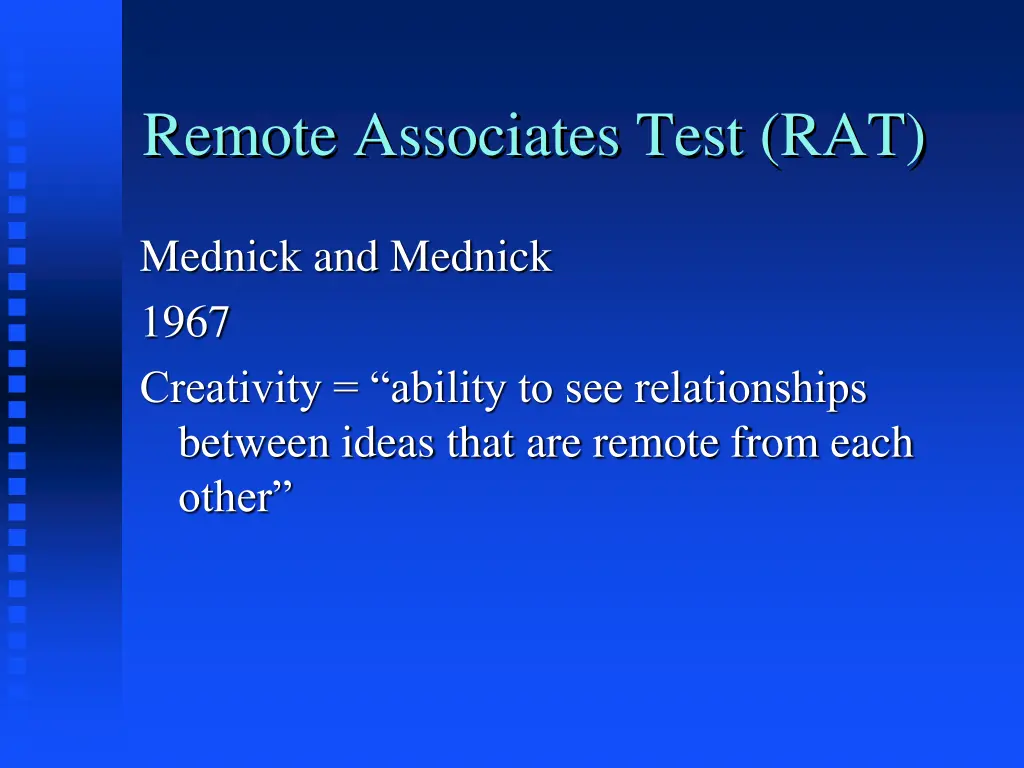 Remote Associates Test (RAT)

Mednick and Mednick

1967

Creativity = “ability to see relationships between ideas that are remote from each other”